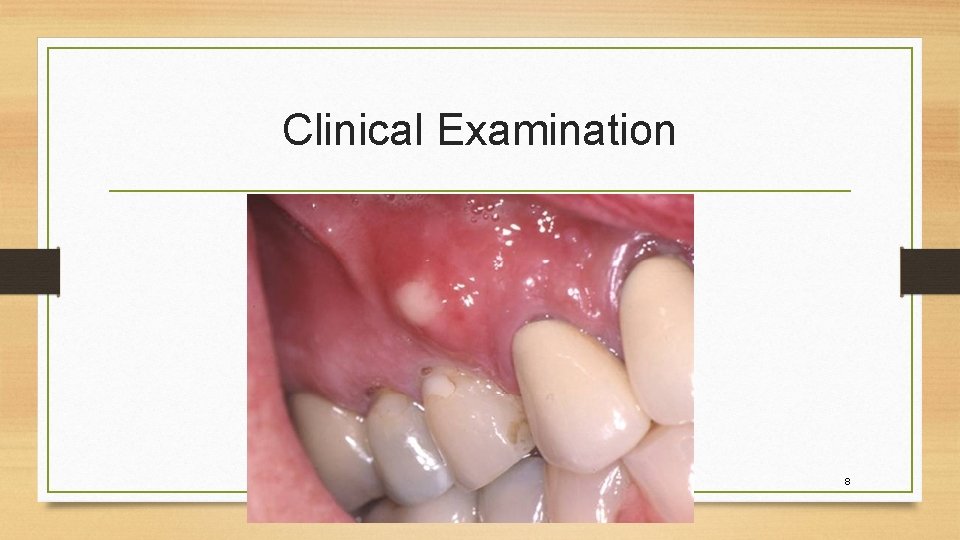 Clinical Examination

8